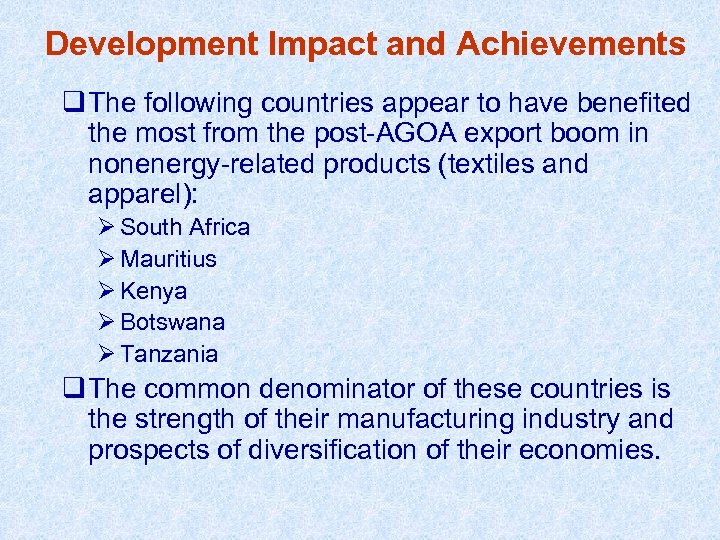 Development Impact and Achievements

❑ The following countries appear to have benefited the most from the post-AGOA export boom in nonenergy-related products (textiles and apparel):

➢ South Africa
➢ Mauritius
➢ Kenya
➢ Botswana
➢ Tanzania

❑ The common denominator of these countries is the strength of their manufacturing industry and prospects of diversification of their economies.